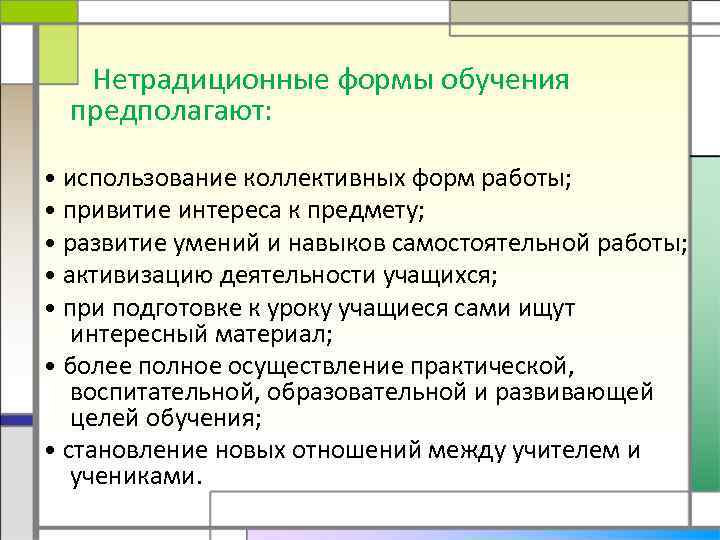 Нетрадиционные формы обучения предполагают:

• использование коллективных форм работы;
• привитие интереса к предмету;
• развитие умений и навыков самостоятельной работы;
• активизацию деятельности учащихся;
• при подготовке к уроку учащиеся сами ищут интересный материал;
• более полное осуществление практической, воспитательной, образовательной и развивающей целей обучения;
• становление новых отношений между учителем и учениками.